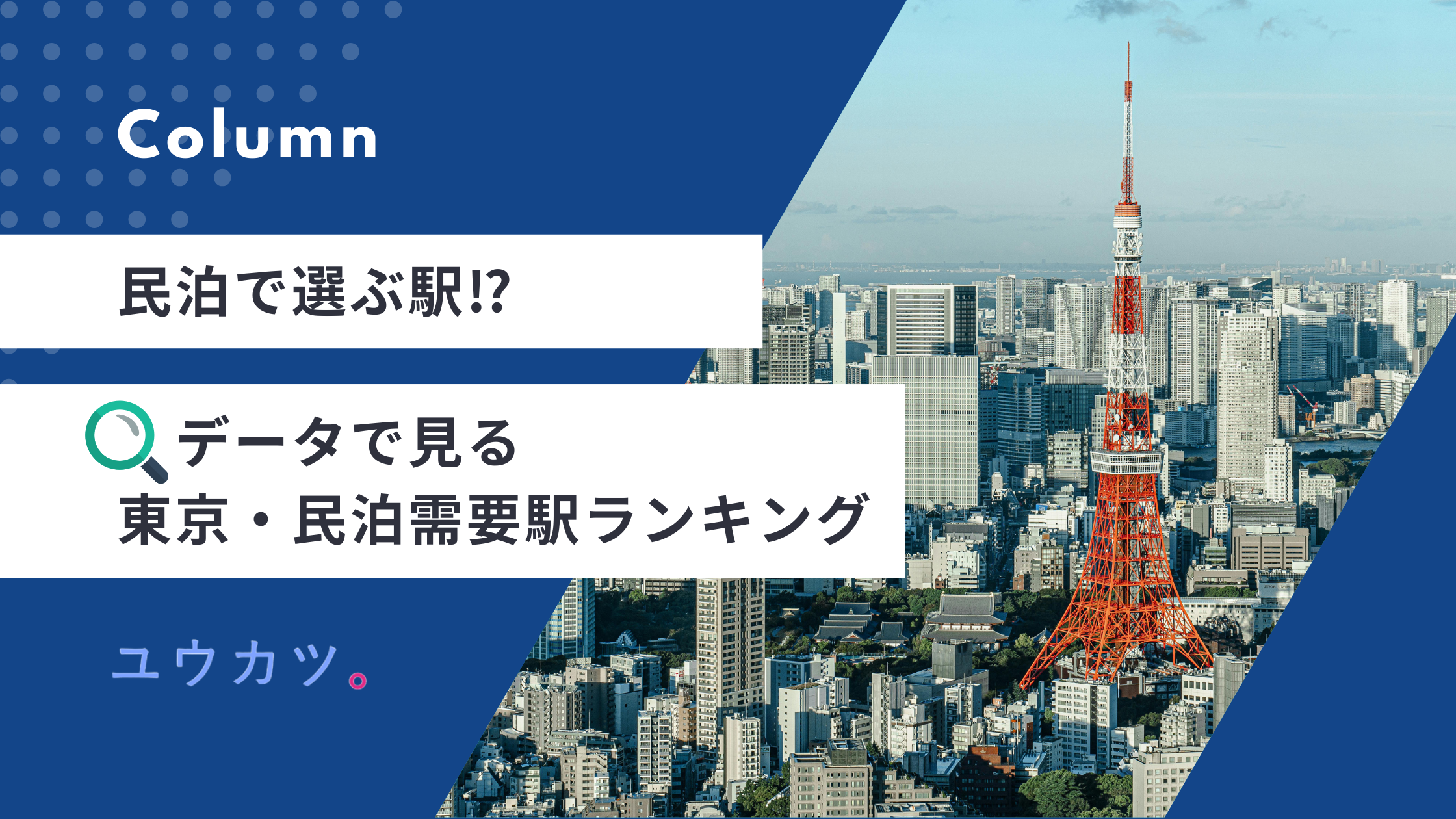 Column

民泊で選ぶ駅!?

データで見る
東京・民泊需要駅ランキング

ユウカツ。